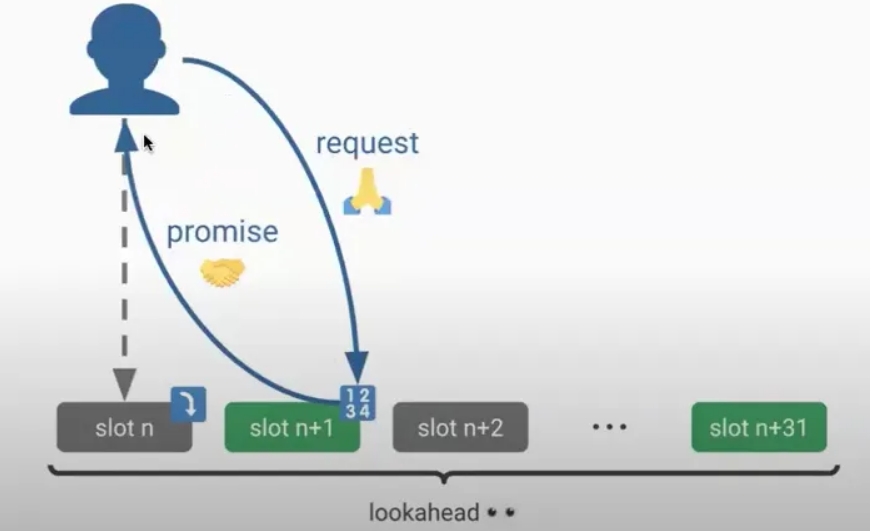 request

promise

1 2
3 4

slot n

slot n+1

slot n+2

...

slot n+31

lookahead